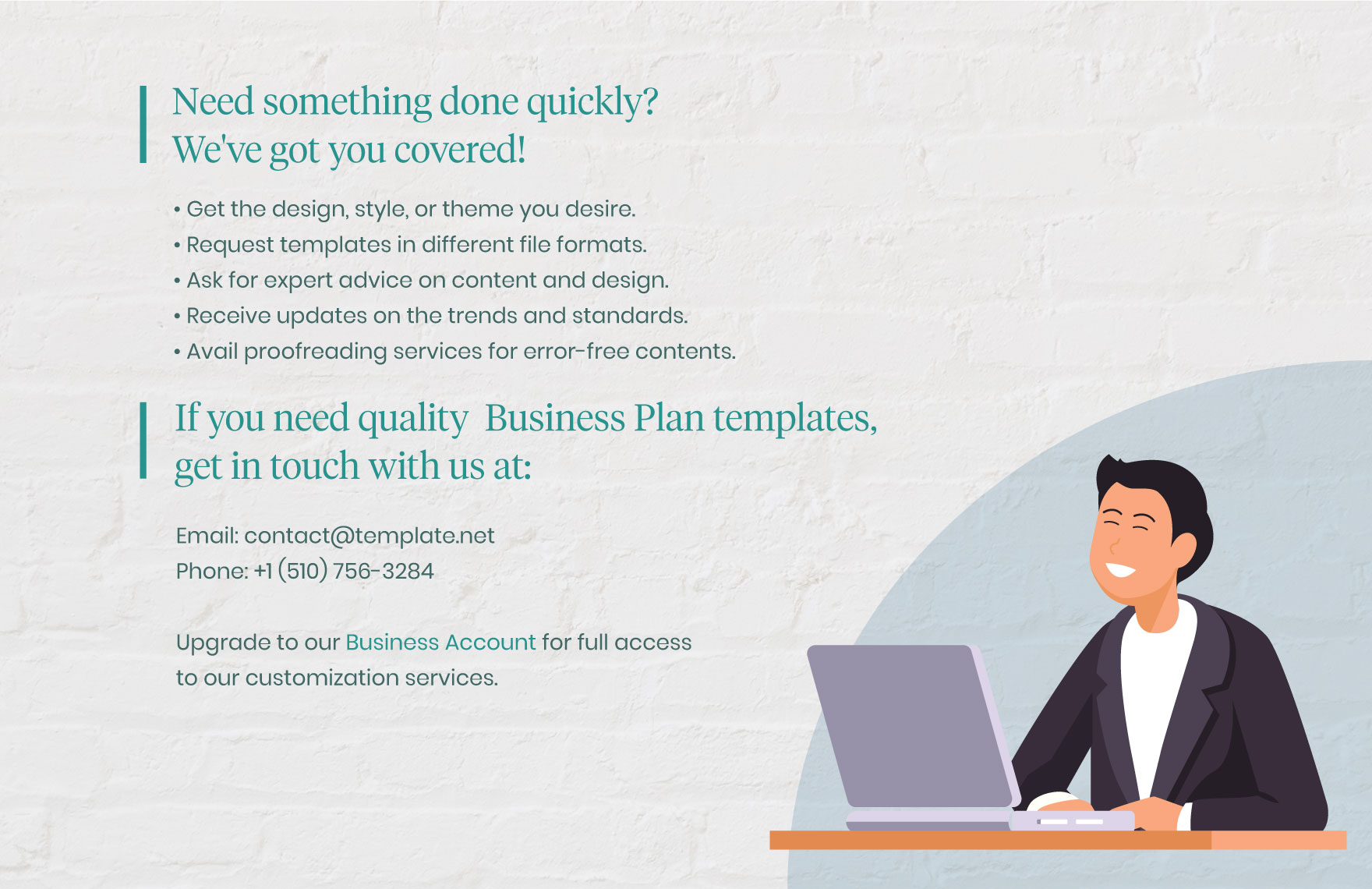 Need something done quickly?
We've got you covered!

• Get the design, style, or theme you desire.
• Request templates in different file formats.
• Ask for expert advice on content and design.
• Receive updates on the trends and standards.
• Avail proofreading services for error-free contents.

If you need quality Business Plan templates, get in touch with us at:

Email: contact@template.net
Phone: +1 (510) 756-3284

Upgrade to our Business Account for full access to our customization services.